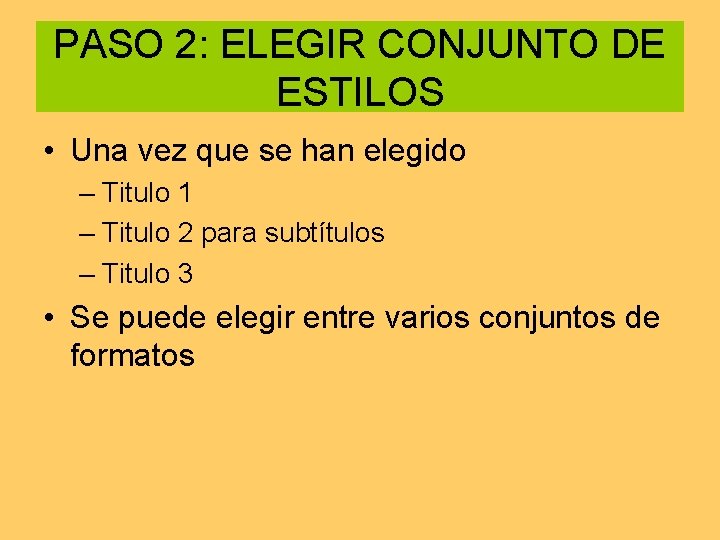 PASO 2: ELEGIR CONJUNTO DE ESTILOS

• Una vez que se han elegido
– Titulo 1
– Titulo 2 para subtítulos
– Titulo 3
• Se puede elegir entre varios conjuntos de formatos